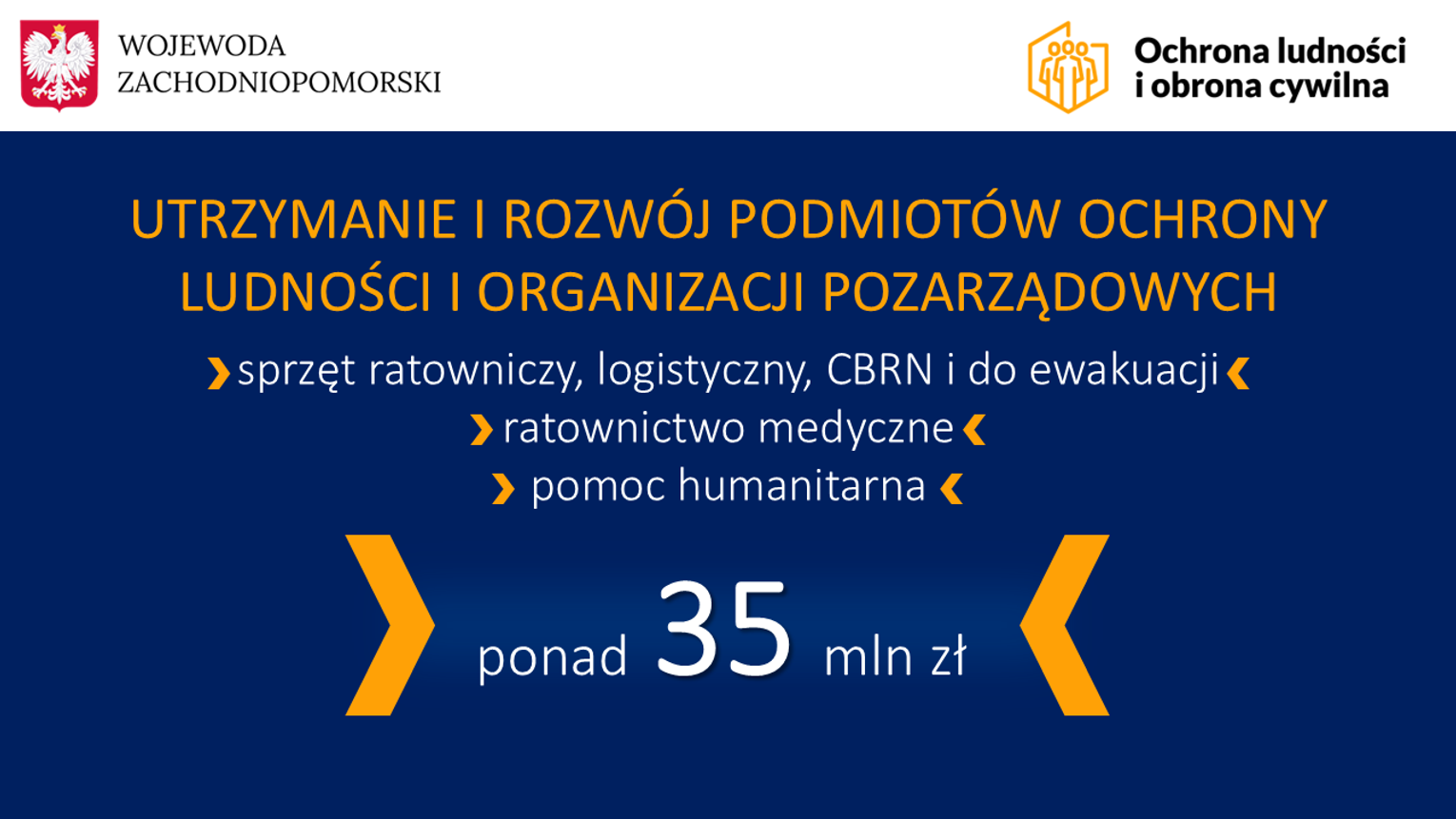 WOJEWODA ZACHODNIOPOMORSKI

Ochrona ludności i obrona cywilna

UTRZYMANIE I ROZWÓJ PODMIOTÓW OCHRONY LUDNOŚCI I ORGANIZACJI POZARZĄDOWYCH

sprzęt ratowniczy, logistyczny, CBRN i do ewakuacji

ratownictwo medyczne

pomoc humanitarna

ponad 35 mln zł